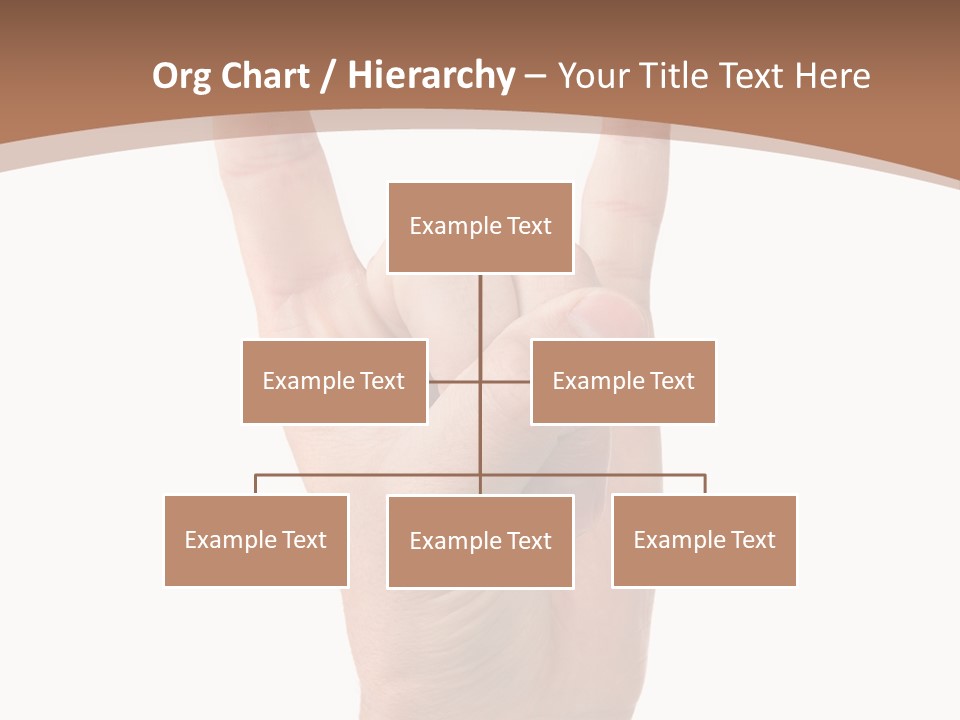 Org Chart / Hierarchy – Your Title Text Here

Example Text

Example Text

Example Text

Example Text

Example Text

Example Text